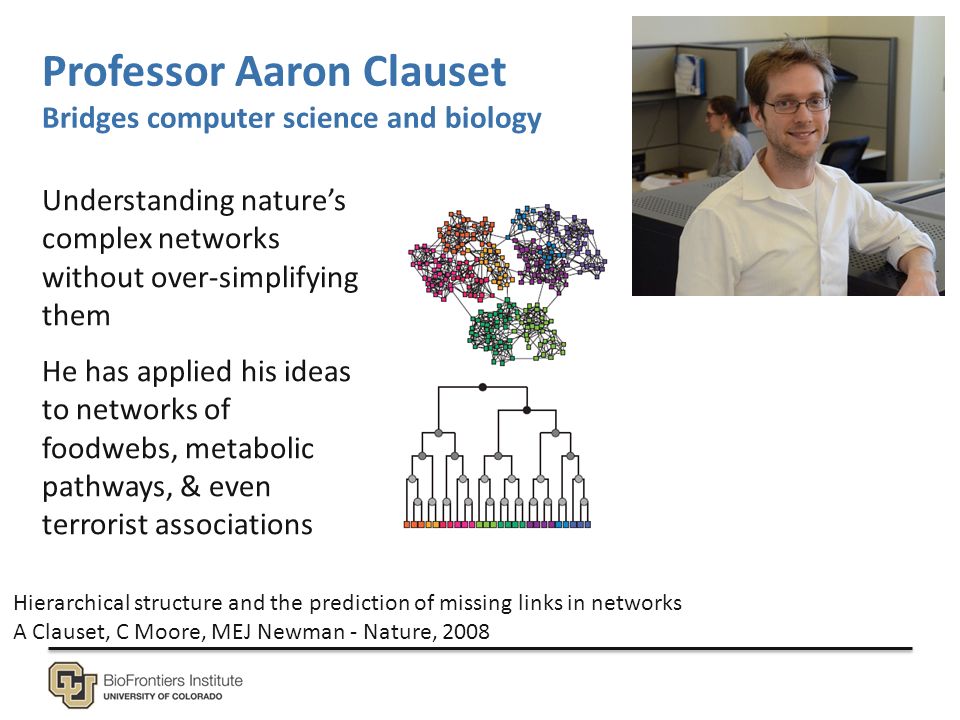 Professor Aaron Clauset
Bridges computer science and biology

Understanding nature's complex networks without over-simplifying them

He has applied his ideas to networks of foodwebs, metabolic pathways, & even terrorist associations

Hierarchical structure and the prediction of missing links in networks
A Clauset, C Moore, MEJ Newman - Nature, 2008

BioFrontiers Institute
UNIVERSITY OF COLORADO